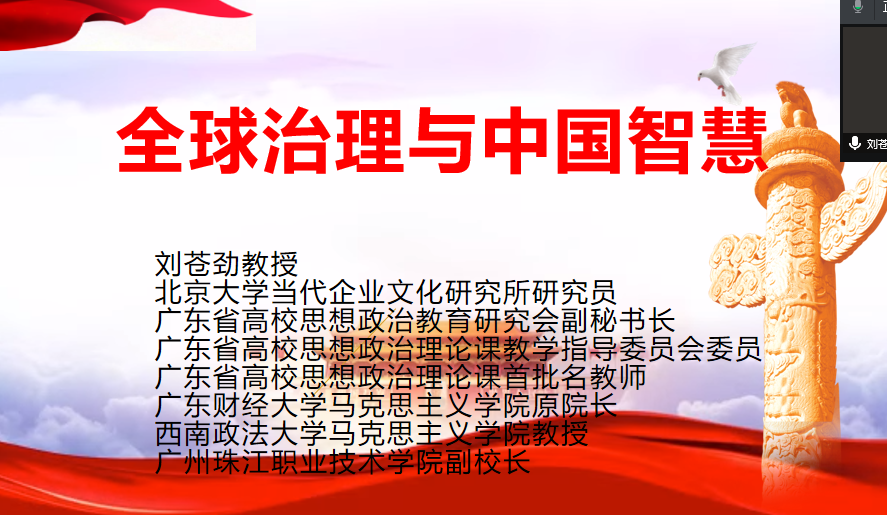 全球治理与中国智慧

刘苍劲教授
北京大学当代企业文化研究所研究员
广东省高校思想政治教育研究会副秘书长
广东省高校思想政治理论课教学指导委员会委员
广东省高校思想政治理论课首批名教师
广东财经大学马克思主义学院原院长
西南政法大学马克思主义学院教授
广州珠江职业技术学院副校长

刘苍